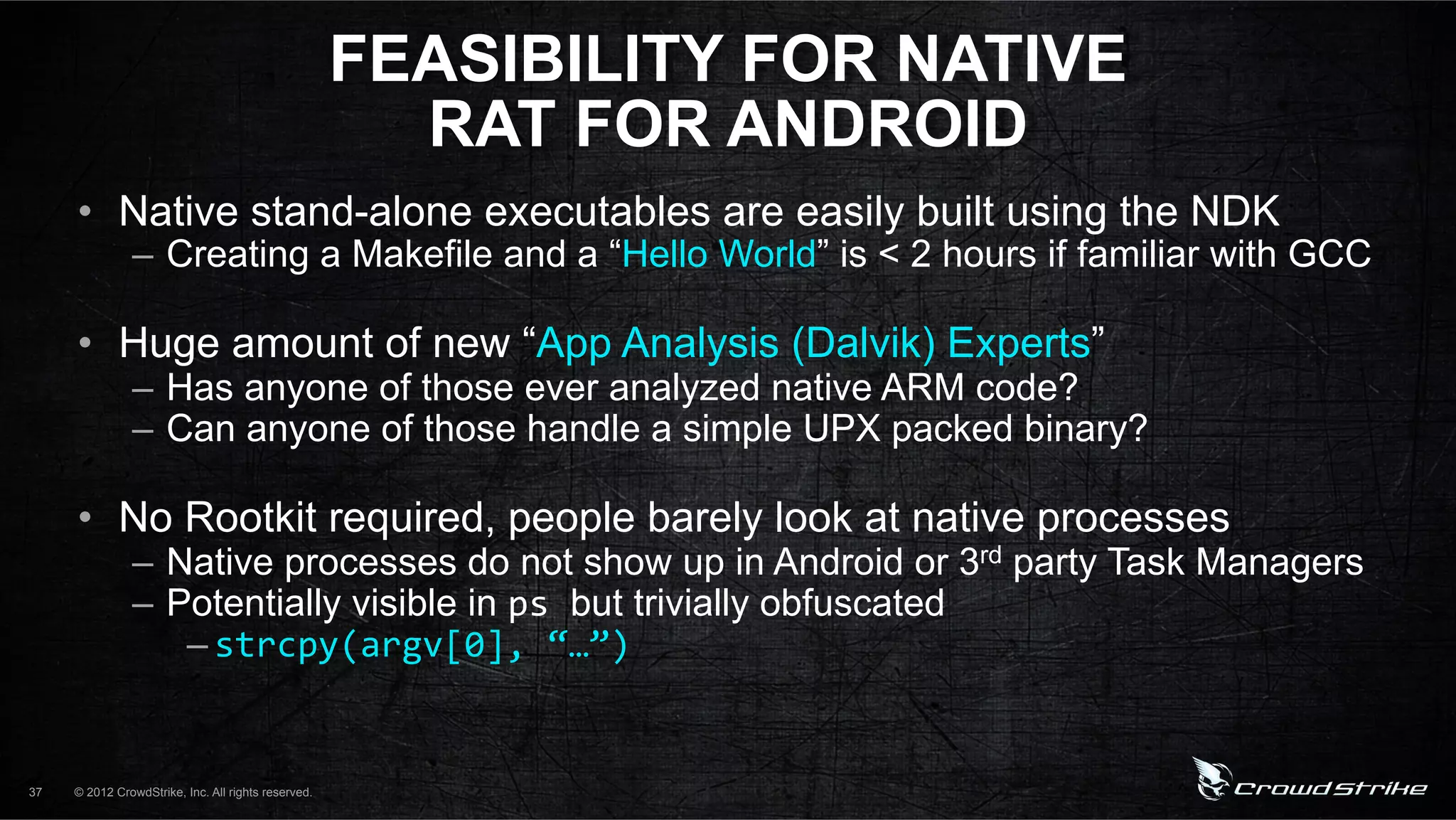 FEASIBILITY FOR NATIVE RAT FOR ANDROID

• Native stand-alone executables are easily built using the NDK
– Creating a Makefile and a “Hello World” is < 2 hours if familiar with GCC

• Huge amount of new “App Analysis (Dalvik) Experts”
– Has anyone of those ever analyzed native ARM code?
– Can anyone of those handle a simple UPX packed binary?

• No Rootkit required, people barely look at native processes
– Native processes do not show up in Android or 3rd party Task Managers
– Potentially visible in ps but trivially obfuscated
– strcpy(argv[0], “…”)

37 © 2012 CrowdStrike, Inc. All rights reserved.

CrowdStrike